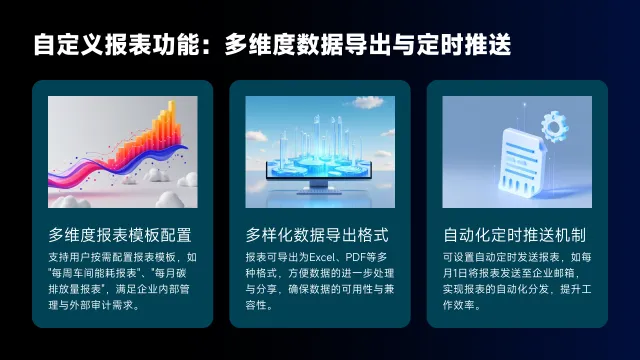 自定义报表功能：多维度数据导出与定时推送

多维度报表模板配置

支持用户按需配置报表模板，如"每周车间能耗报表"、"每月碳排放量报表"，满足企业内部管理与外部审计需求。

多样化数据导出格式

报表可导出为Excel、PDF等多种格式，方便数据的进一步处理与分享，确保数据的可用性与兼容性。

自动化定时推送机制

可设置自动定时发送报表，如每月1日将报表发送至企业邮箱，实现报表的自动化分发，提升工作效率。